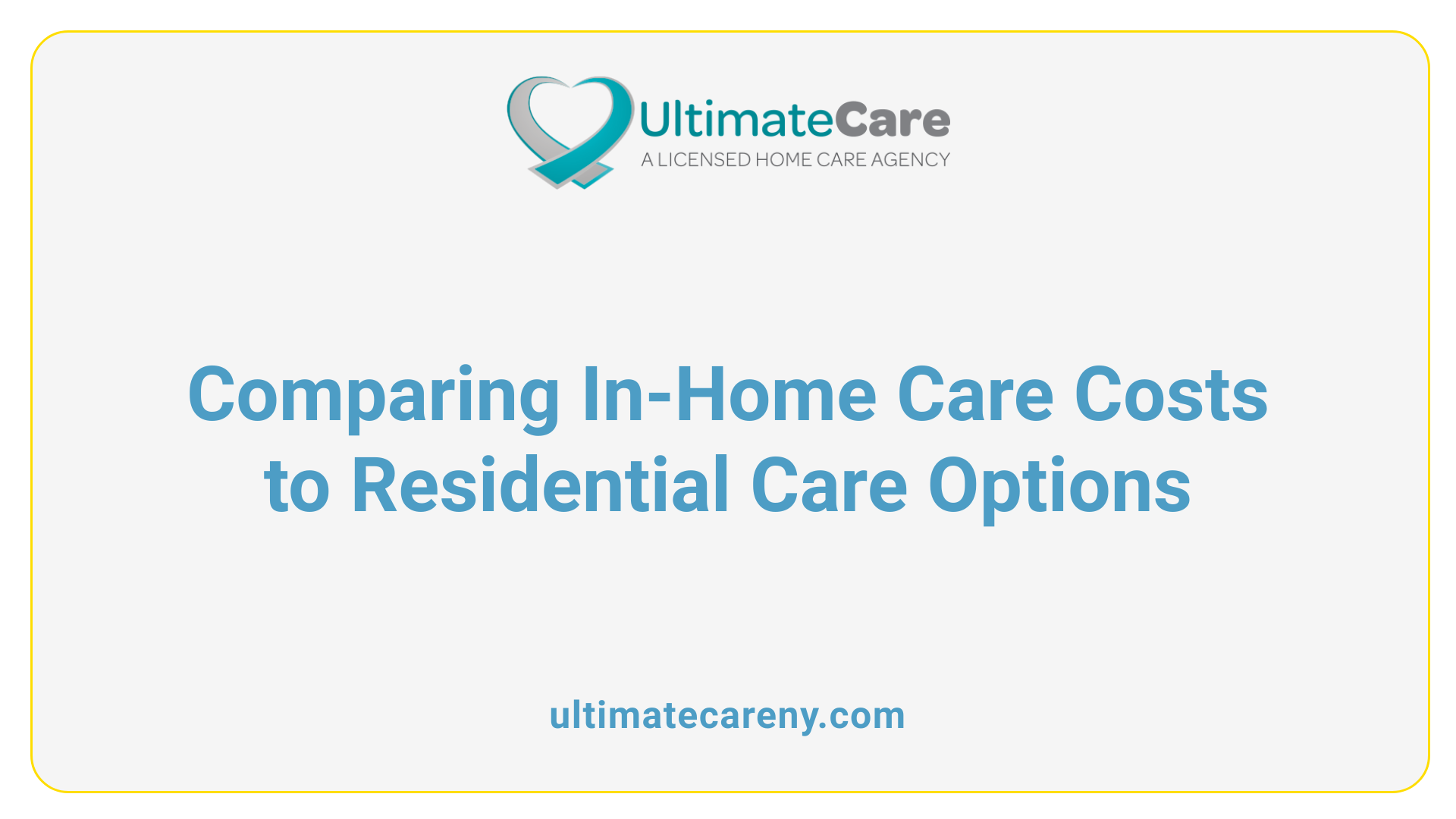 UltimateCare
A LICENSED HOME CARE AGENCY

Comparing In-Home Care Costs to Residential Care Options

ultimatecareny.com